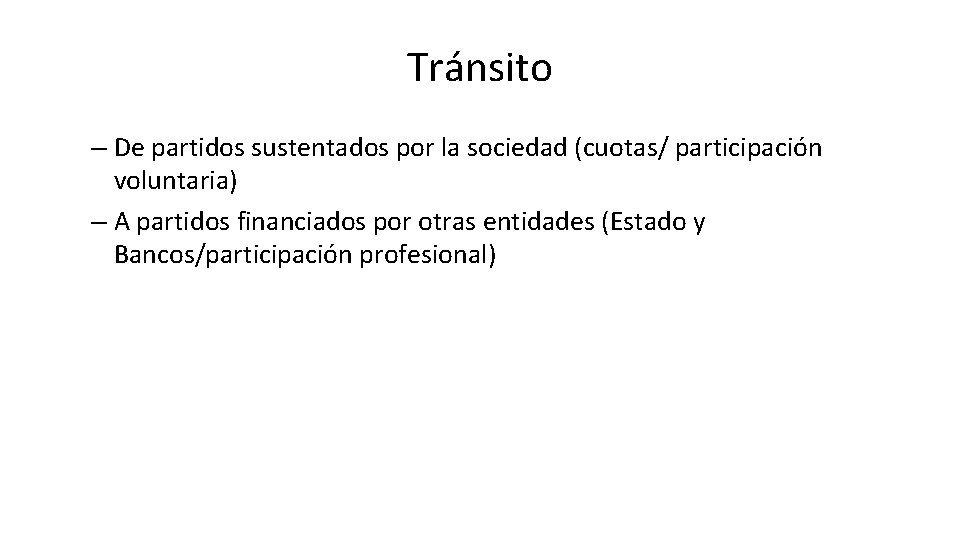 Tránsito

– De partidos sustentados por la sociedad (cuotas/ participación voluntaria)
– A partidos financiados por otras entidades (Estado y Bancos/participación profesional)